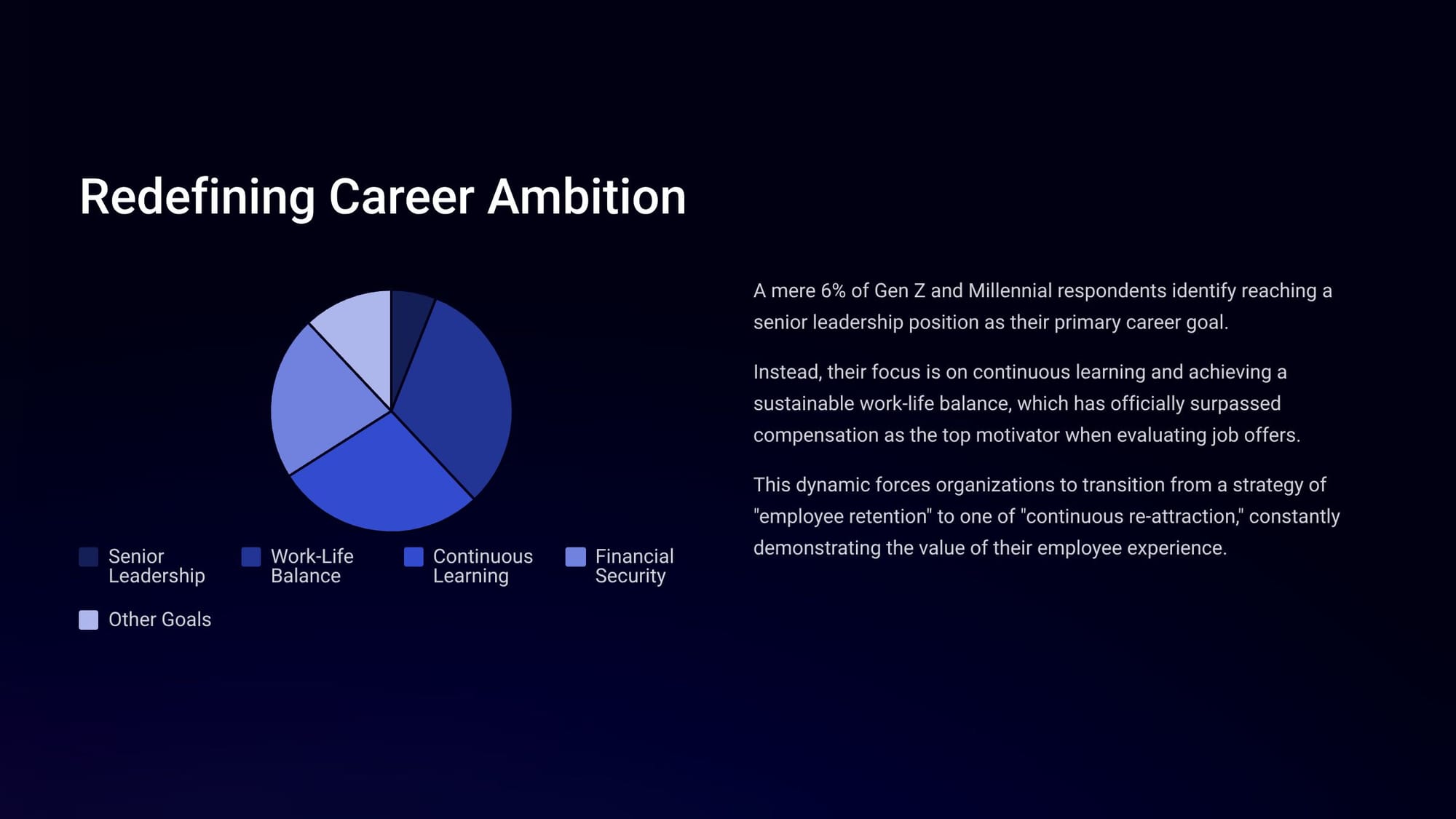 Redefining Career Ambition

Senior Leadership
Work-Life Balance
Continuous Learning
Financial Security
Other Goals

A mere 6% of Gen Z and Millennial respondents identify reaching a senior leadership position as their primary career goal.

Instead, their focus is on continuous learning and achieving a sustainable work-life balance, which has officially surpassed compensation as the top motivator when evaluating job offers.

This dynamic forces organizations to transition from a strategy of "employee retention" to one of "continuous re-attraction," constantly demonstrating the value of their employee experience.